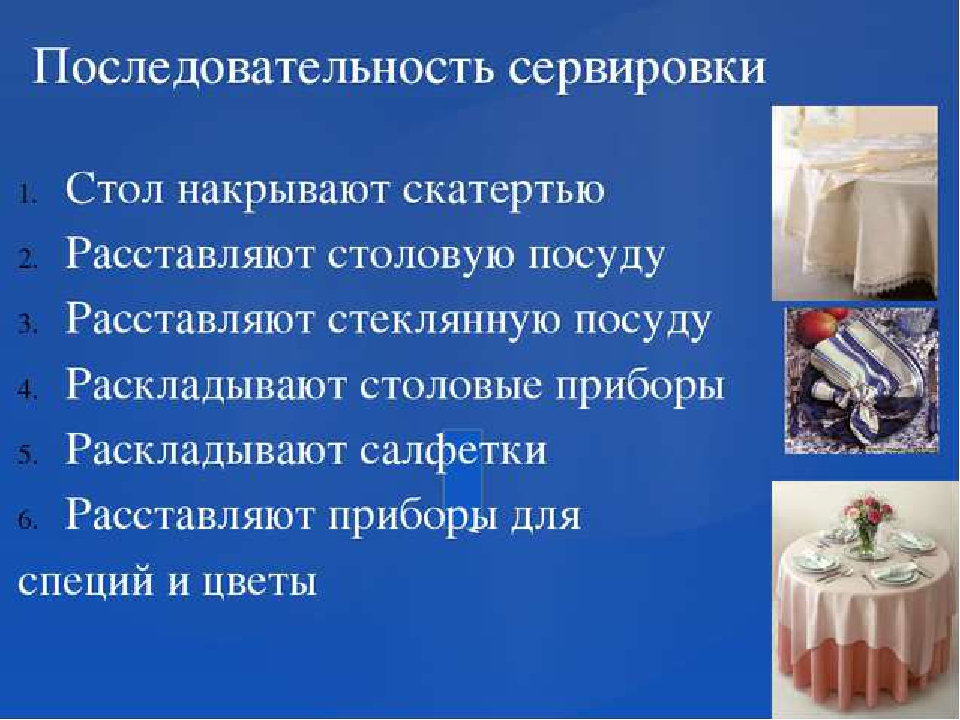 Последовательность сервировки

1. Стол накрывают скатертью
2. Расставляют столовую посуду
3. Расставляют стеклянную посуду
4. Раскладывают столовые приборы
5. Раскладывают салфетки
6. Расставляют приборы для специй и цветы